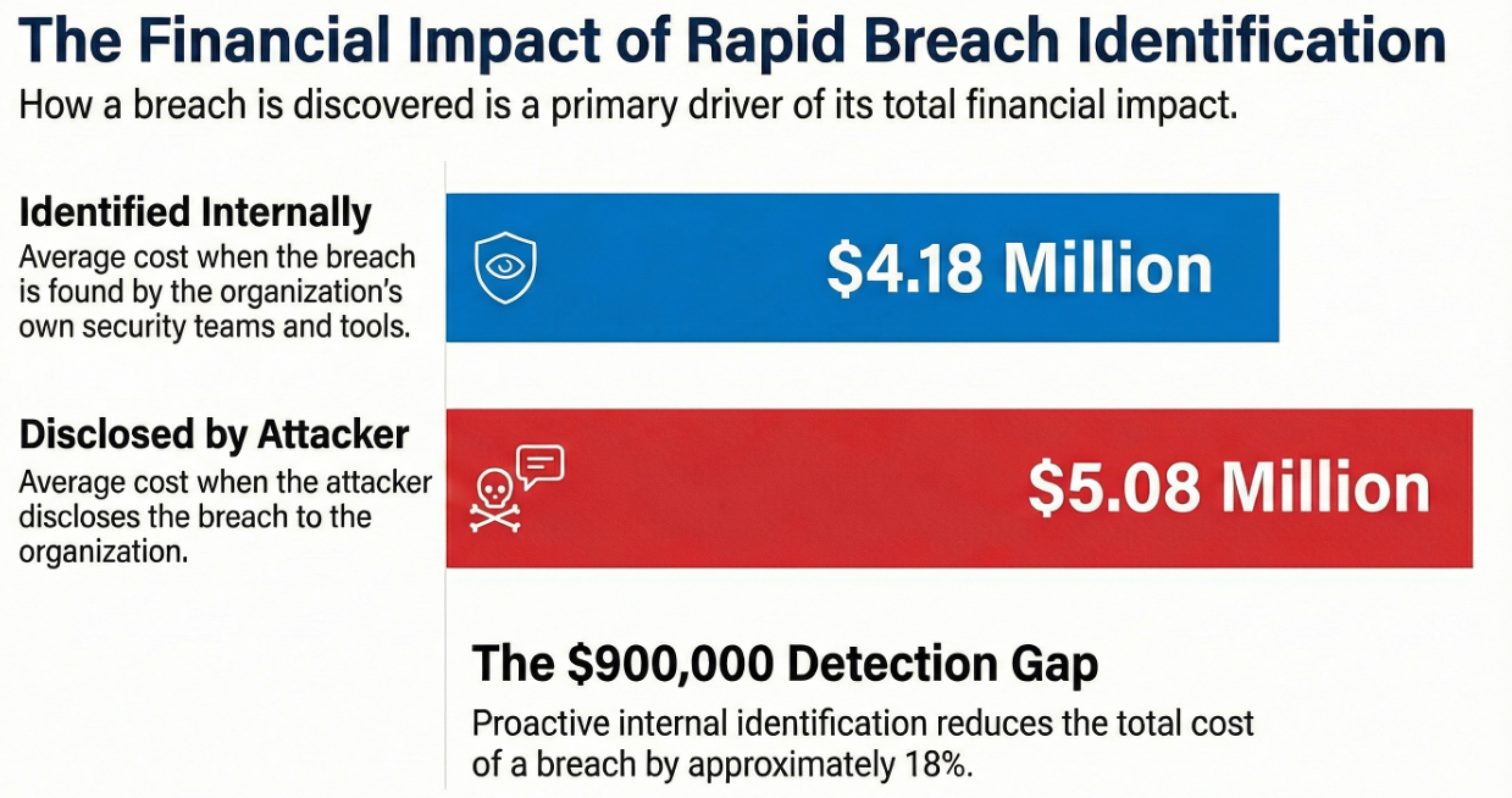 The Financial Impact of Rapid Breach Identification

How a breach is discovered is a primary driver of its total financial impact.

Identified Internally

Average cost when the breach is found by the organization's own security teams and tools.

\$4.18 Million

Disclosed by Attacker

Average cost when the attacker discloses the breach to the organization.

\$5.08 Million

The \$900,000 Detection Gap

Proactive internal identification reduces the total cost of a breach by approximately 18%.